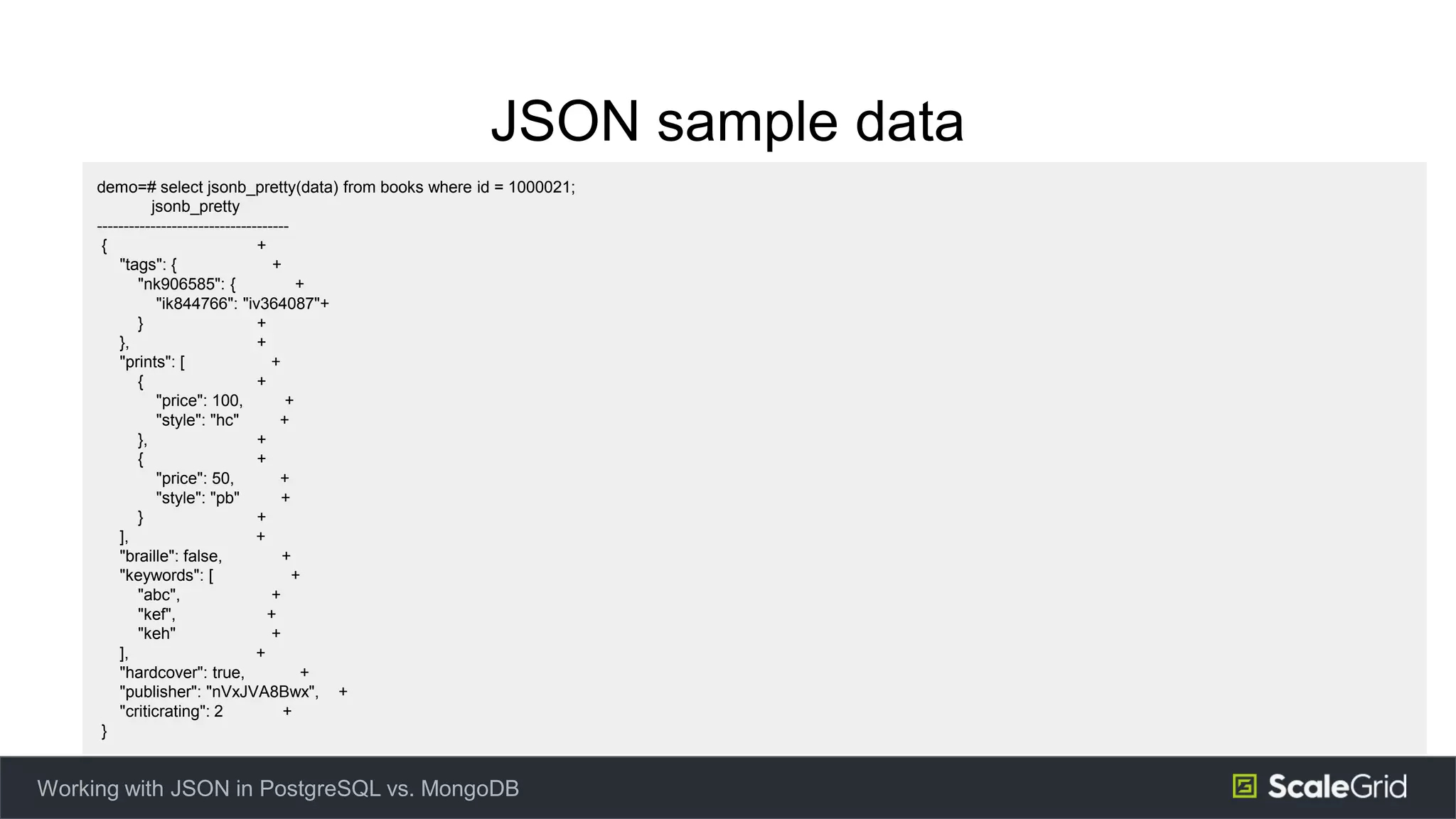 JSON sample data

demo=# select jsonb_pretty(data) from books where id = 1000021;
jsonb_pretty
------------------------------------
{ +
"tags": { +
"nk906585": { +
"ik844766": "iv364087"+
} +
}, +
"prints": [ +
{ +
"price": 100, +
"style": "hc" +
}, +
{ +
"price": 50, +
"style": "pb" +
} +
], +
"braille": false, +
"keywords": [ +
"abc", +
"kef", +
"keh" +
], +
"hardcover": true, +
"publisher": "nVxJVA8Bwx", +
"criticrating": 2 +
}

Working with JSON in PostgreSQL vs. MongoDB

ScaleGrid